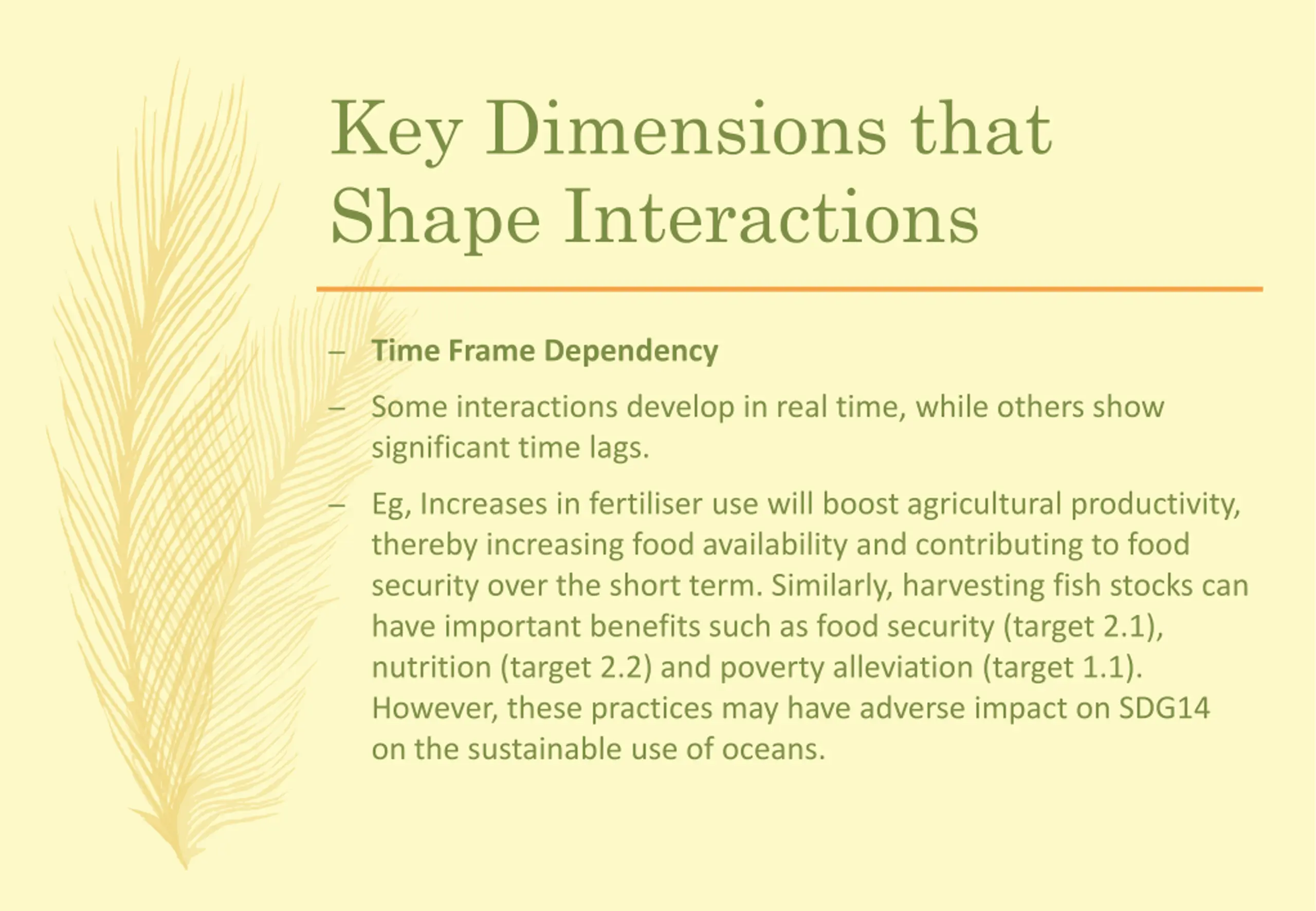 Key Dimensions that Shape Interactions

– Time Frame Dependency

– Some interactions develop in real time, while others show significant time lags.

– Eg, Increases in fertiliser use will boost agricultural productivity, thereby increasing food availability and contributing to food security over the short term. Similarly, harvesting fish stocks can have important benefits such as food security (target 2.1), nutrition (target 2.2) and poverty alleviation (target 1.1). However, these practices may have adverse impact on SDG14 on the sustainable use of oceans.